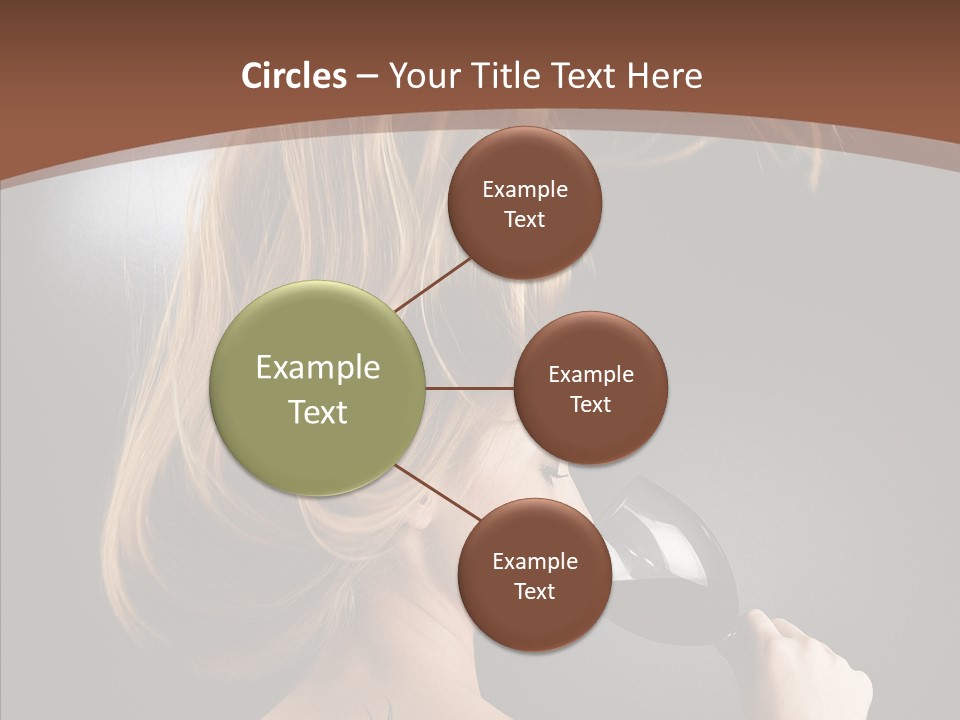 Circles – Your Title Text Here

Example Text

Example Text

Example Text

Example Text